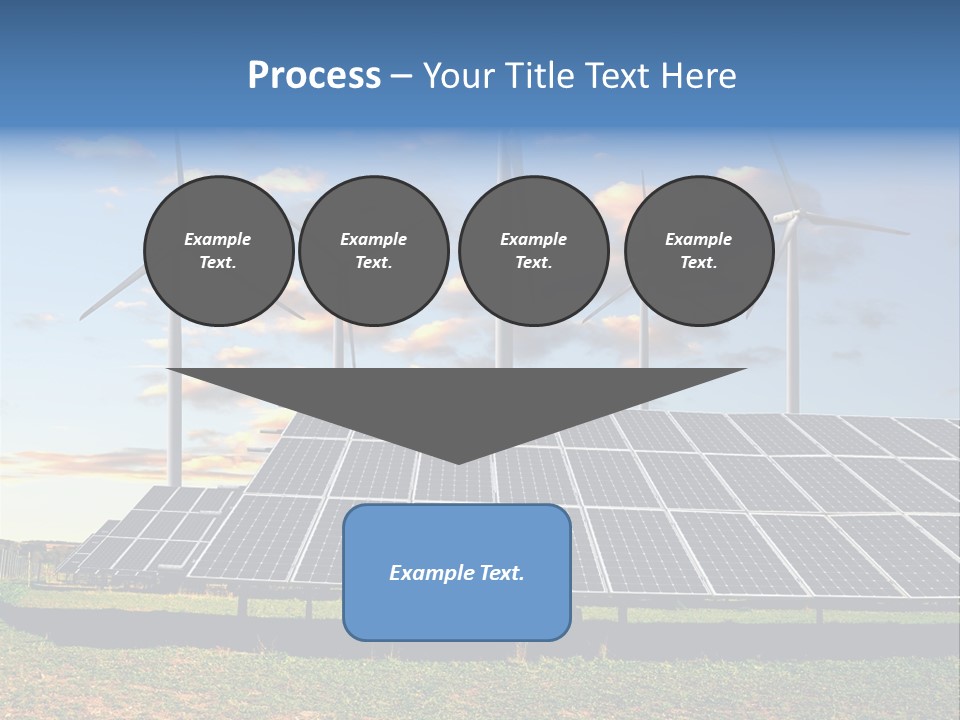 Process – Your Title Text Here

Example Text.

Example Text.

Example Text.

Example Text.

Example Text.